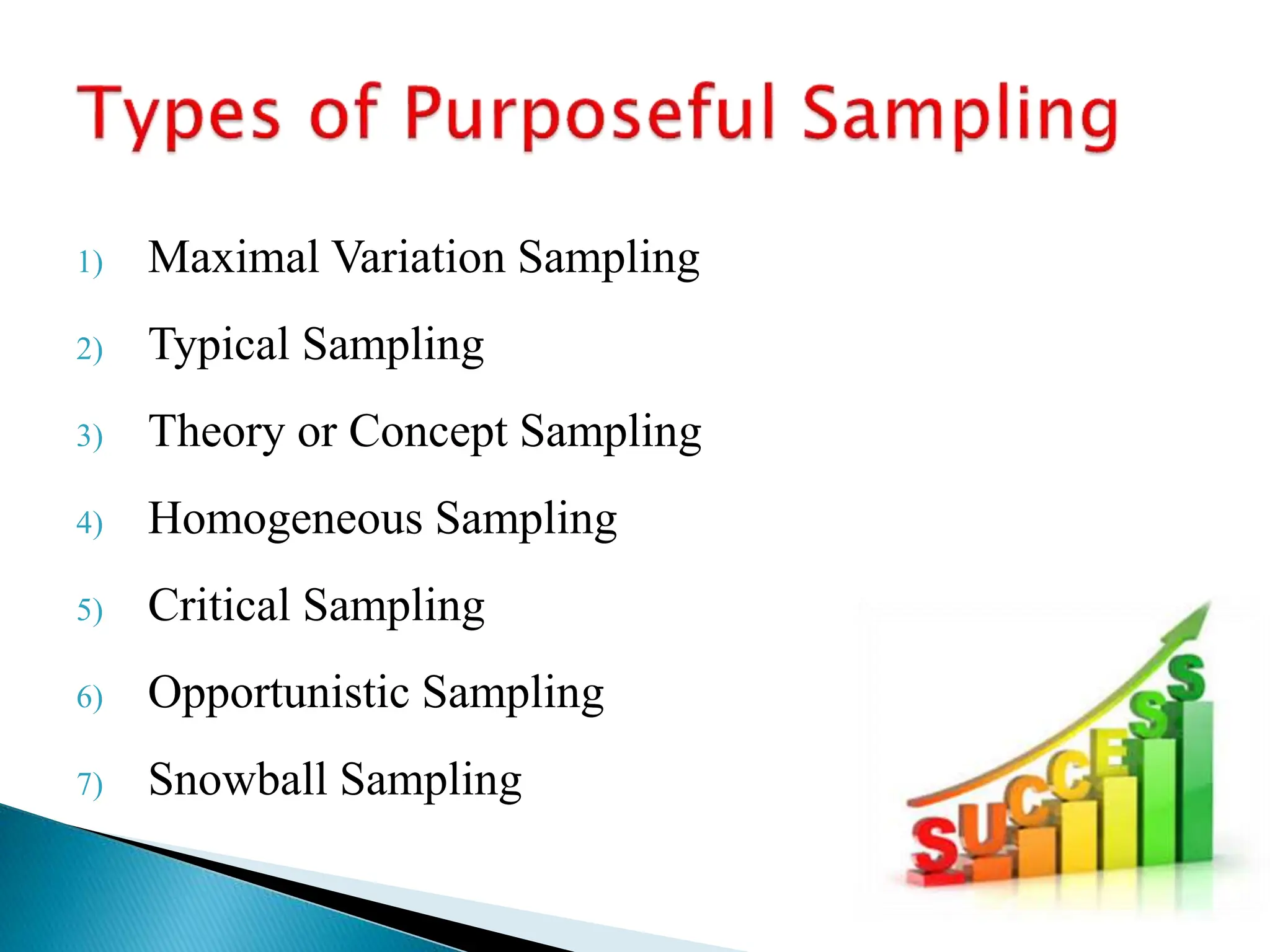 Types of Purposeful Sampling

1) Maximal Variation Sampling
2) Typical Sampling
3) Theory or Concept Sampling
4) Homogeneous Sampling
5) Critical Sampling
6) Opportunistic Sampling
7) Snowball Sampling

SUCCESS